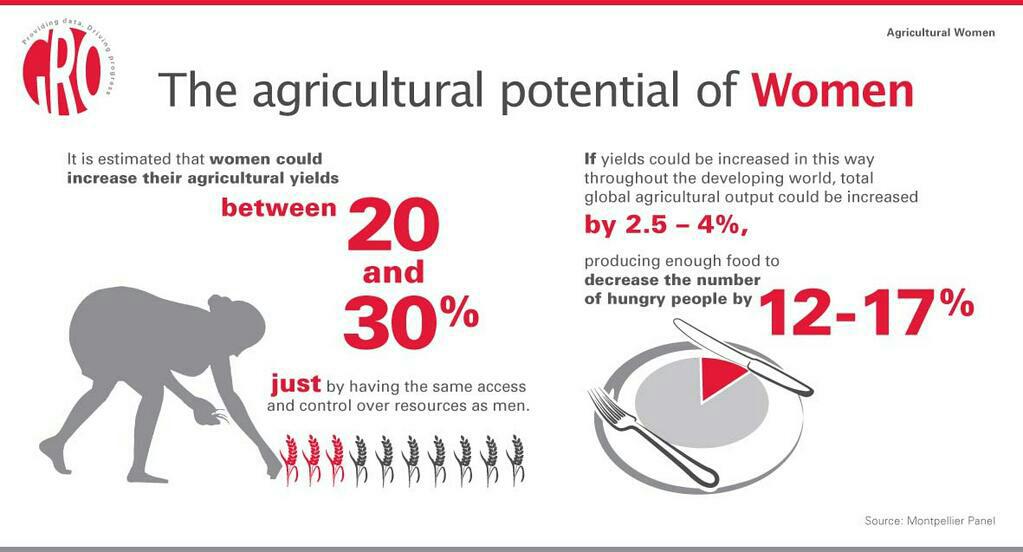 GRO
Providing data. Driving progress

Agricultural Women

The agricultural potential of Women

It is estimated that women could increase their agricultural yields

between 20 and 30%

just by having the same access and control over resources as men.

If yields could be increased in this way throughout the developing world, total global agricultural output could be increased

by 2.5 – 4%,

producing enough food to decrease the number of hungry people by 12-17%

Source: Montpellier Panel